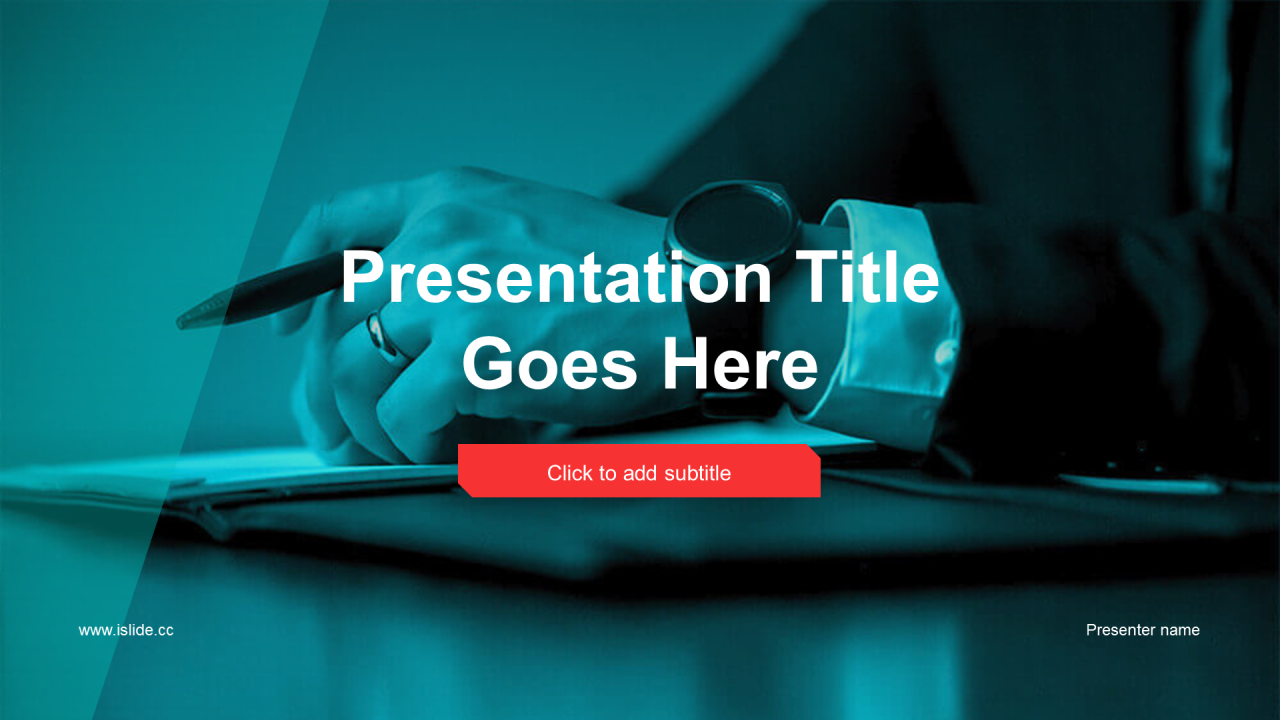 Presentation Title Goes Here

Click to add subtitle

www.islide.cc

Presenter name